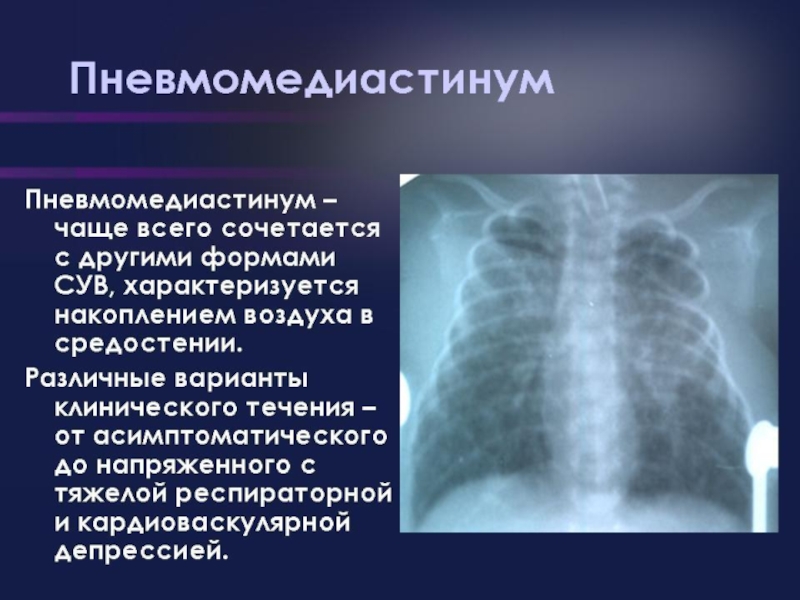 Пневмомедиастинум

Пневмомедиастинум – чаще всего сочетается с другими формами СУВ, характеризуется накоплением воздуха в средостении.

Различные варианты клинического течения – от асимптоматического до напряженного с тяжелой респираторной и кардиоваскулярной депрессией.